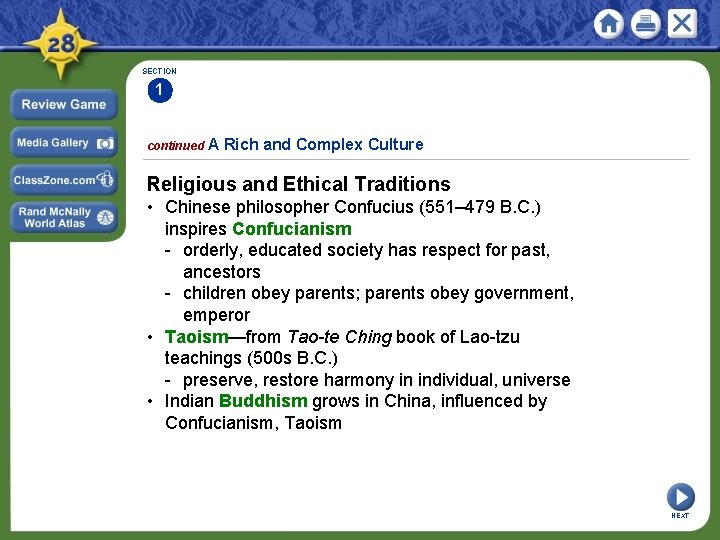 28

Review Game

Media Gallery

ClassZone.com

Rand McNally World Atlas

SECTION
1

continued A Rich and Complex Culture

Religious and Ethical Traditions

• Chinese philosopher Confucius (551–479 B.C.) inspires Confucianism
- orderly, educated society has respect for past, ancestors
- children obey parents; parents obey government, emperor
• Taoism—from Tao-te Ching book of Lao-tzu teachings (500s B.C.)
- preserve, restore harmony in individual, universe
• Indian Buddhism grows in China, influenced by Confucianism, Taoism

NEXT